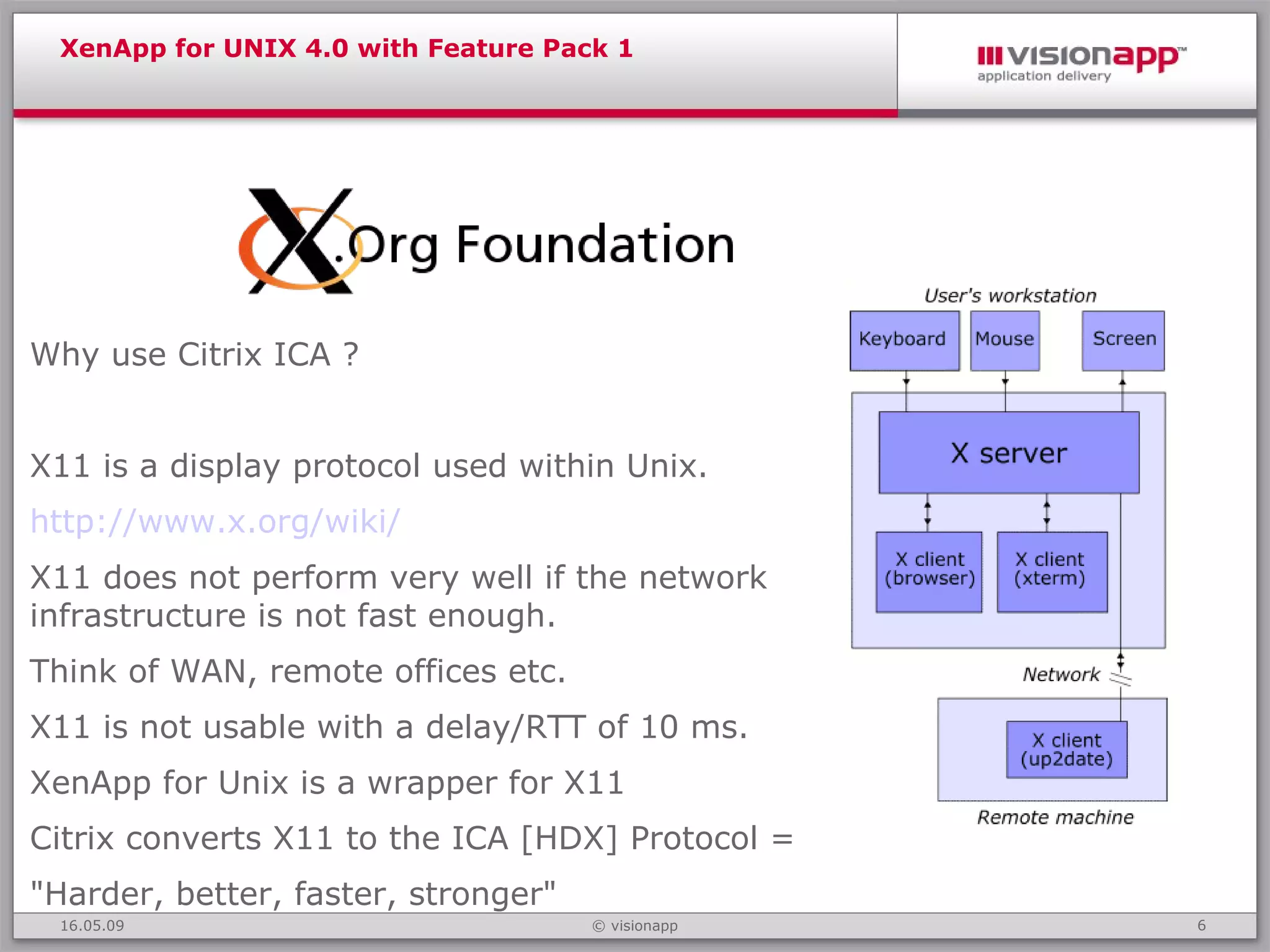 XenApp for UNIX 4.0 with Feature Pack 1

visionapp™
application delivery

X.Org Foundation

Why use Citrix ICA ?

X11 is a display protocol used within Unix.

http://www.x.org/wiki/

X11 does not perform very well if the network infrastructure is not fast enough.

Think of WAN, remote offices etc.

X11 is not usable with a delay/RTT of 10 ms.

XenApp for Unix is a wrapper for X11

Citrix converts X11 to the ICA [HDX] Protocol =

"Harder, better, faster, stronger"

User's workstation

Keyboard

Mouse

Screen

X server

X client (browser)

X client (xterm)

Network

X client (up2date)

Remote machine

16.05.09

© visionapp

6